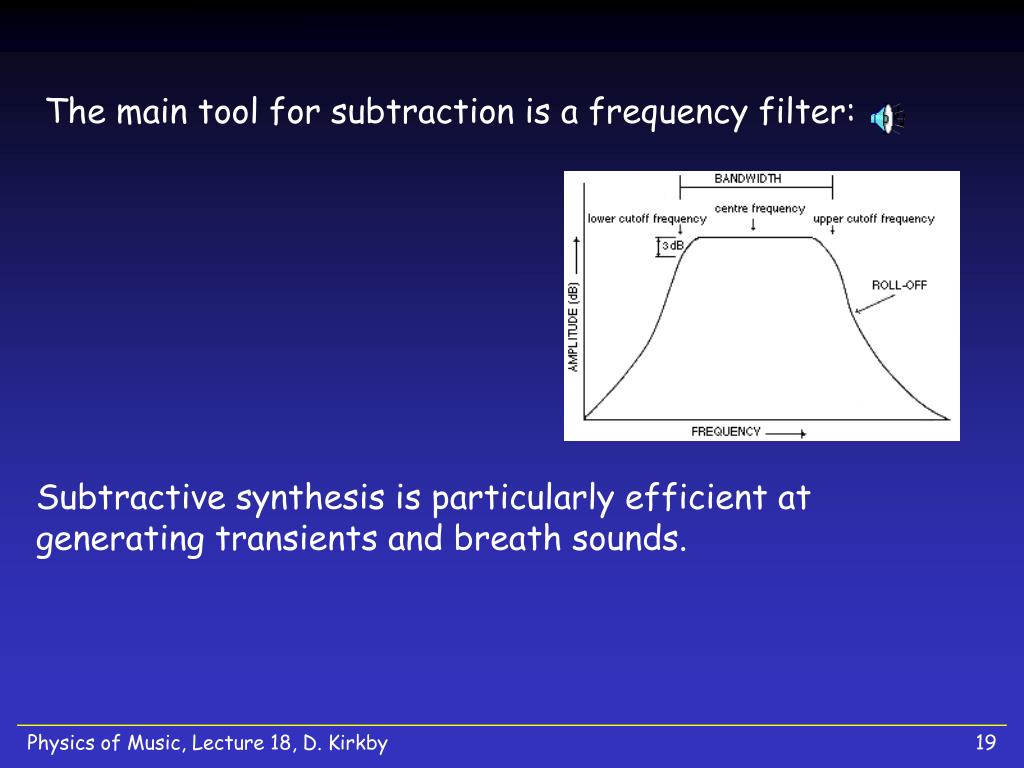 The main tool for subtraction is a frequency filter:

BANDWIDTH

lower cutoff frequency

centre frequency

upper cutoff frequency

3 dB

ROLL-OFF

AMPLITUDE (dB)

FREQUENCY

Subtractive synthesis is particularly efficient at generating transients and breath sounds.

Physics of Music, Lecture 18, D. Kirkby

19